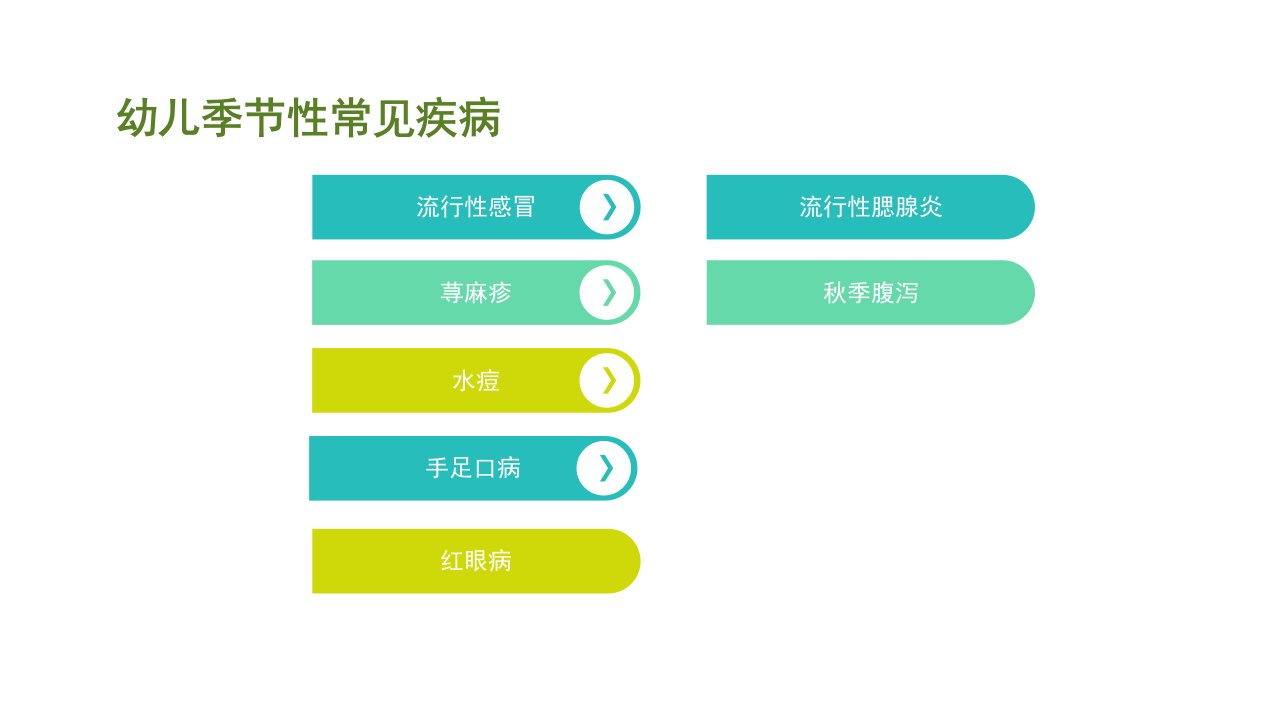 幼儿季节性常见疾病

流行性感冒

荨麻疹

水痘

手足口病

红眼病

流行性腮腺炎

秋季腹泻